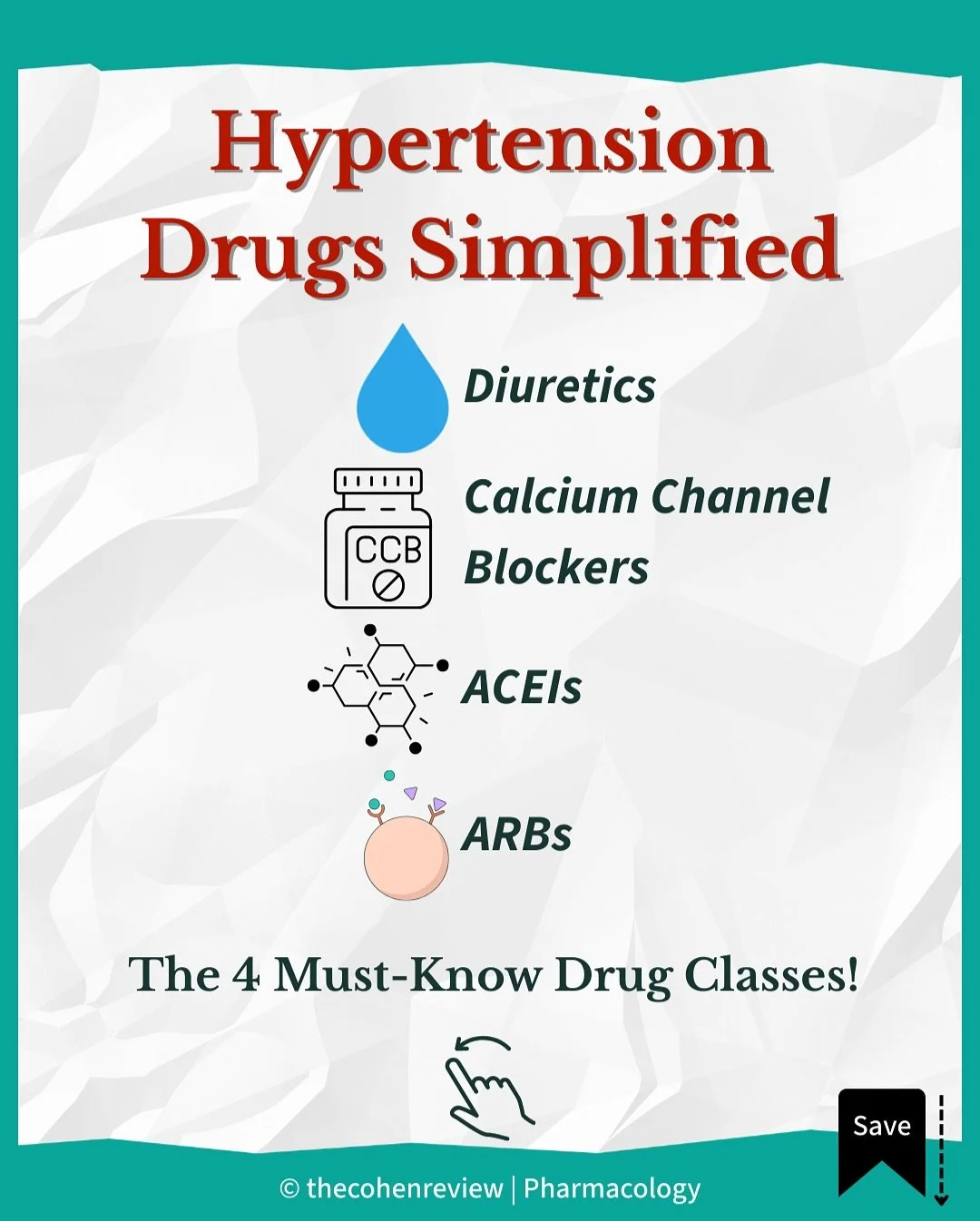 Hypertension Drugs Simplified

Diuretics

CCB

Calcium Channel Blockers

ACEIs

ARBs

The 4 Must-Know Drug Classes!

Save

© thecohenreview | Pharmacology